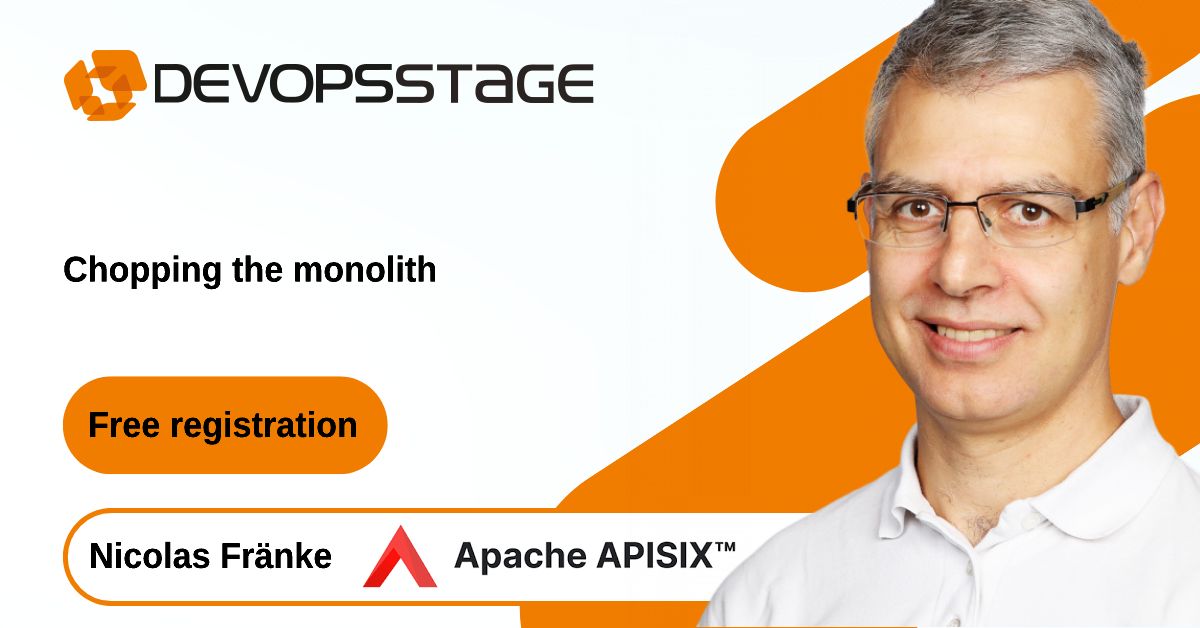 DEVOPSSTAGE

Chopping the monolith

Free registration

Nicolas Fränke

Apache APISIX™